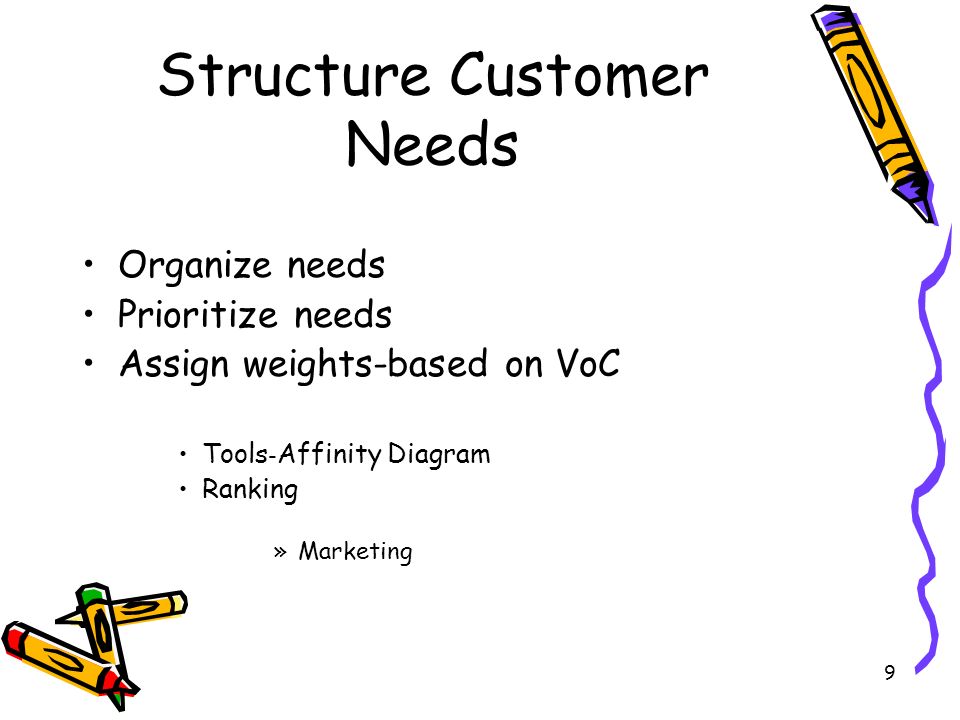 Structure Customer Needs

• Organize needs
• Prioritize needs
• Assign weights-based on VoC

• Tools-Affinity Diagram
• Ranking

» Marketing

9